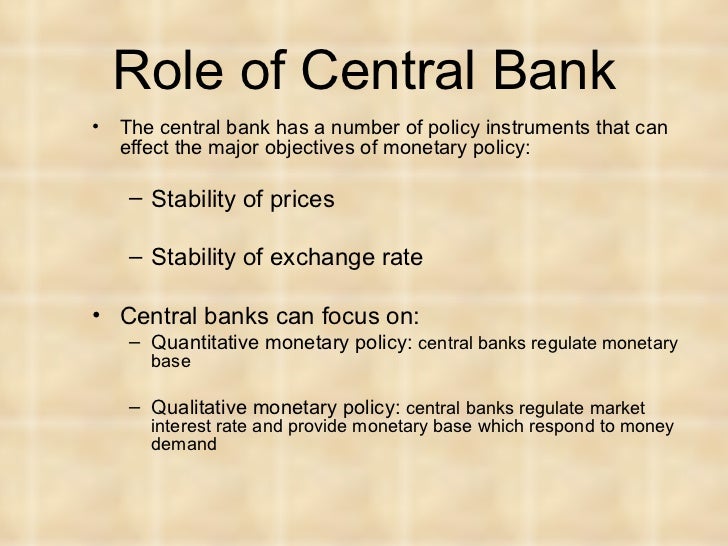 Role of Central Bank

• The central bank has a number of policy instruments that can effect the major objectives of monetary policy:

– Stability of prices

– Stability of exchange rate

• Central banks can focus on:
– Quantitative monetary policy: central banks regulate monetary base

– Qualitative monetary policy: central banks regulate market interest rate and provide monetary base which respond to money demand